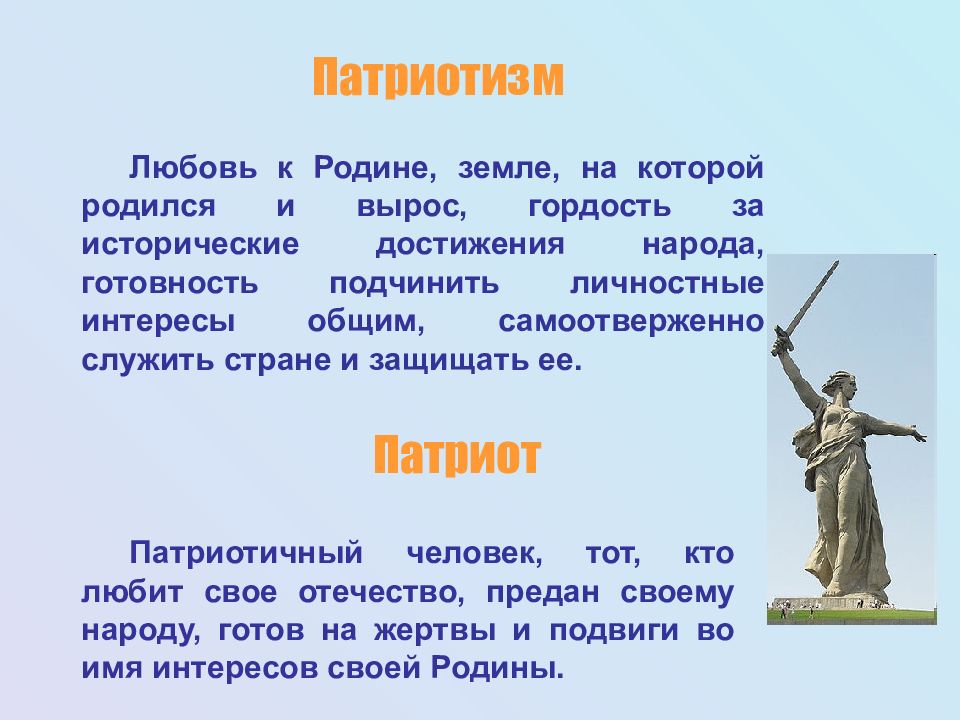 Патриотизм

Любовь к Родине, земле, на которой родился и вырос, гордость за исторические достижения народа, готовность подчинить личностные интересы общим, самоотверженно служить стране и защищать ее.

Патриот

Патриотичный человек, тот, кто любит свое отечество, предан своему народу, готов на жертвы и подвиги во имя интересов своей Родины.